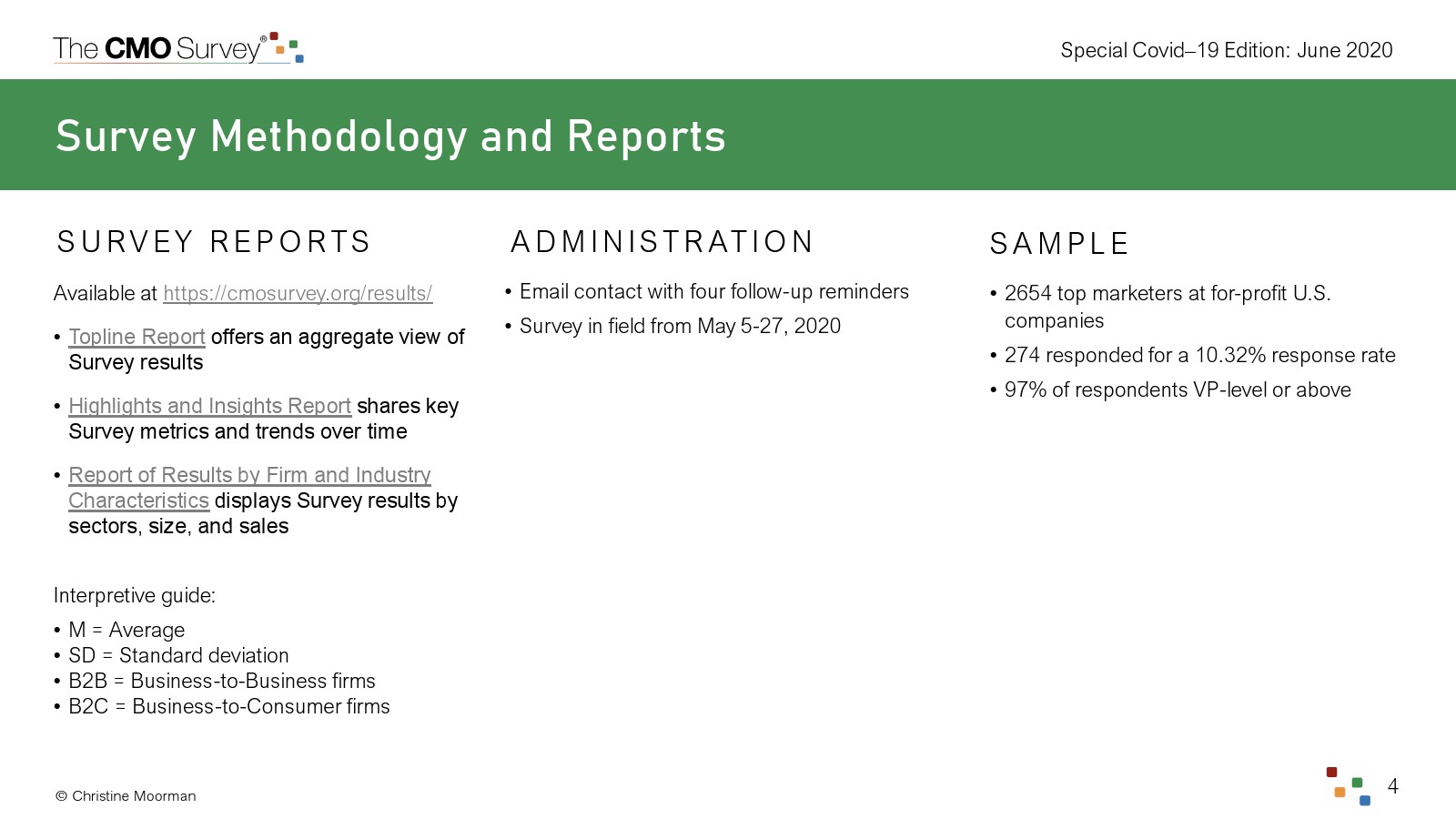 The CMO Survey®

Special Covid–19 Edition: June 2020

Survey Methodology and Reports

SURVEY REPORTS

Available at https://cmosurvey.org/results/

• Topline Report offers an aggregate view of Survey results

• Highlights and Insights Report shares key Survey metrics and trends over time

• Report of Results by Firm and Industry Characteristics displays Survey results by sectors, size, and sales

Interpretive guide:

• M = Average
• SD = Standard deviation
• B2B = Business-to-Business firms
• B2C = Business-to-Consumer firms

ADMINISTRATION

• Email contact with four follow-up reminders
• Survey in field from May 5-27, 2020

SAMPLE

• 2654 top marketers at for-profit U.S. companies
• 274 responded for a 10.32% response rate
• 97% of respondents VP-level or above

© Christine Moorman

4